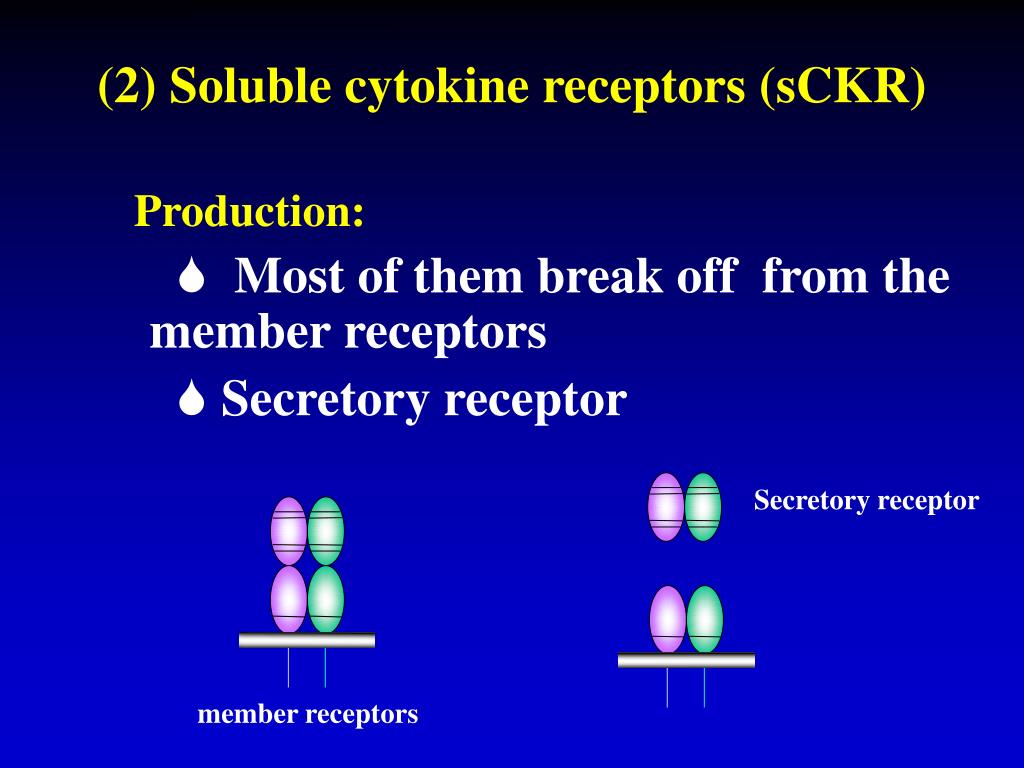 (2) Soluble cytokine receptors (sCKR)

Production:

Most of them break off from the member receptors

Secretory receptor

Secretory receptor

member receptors